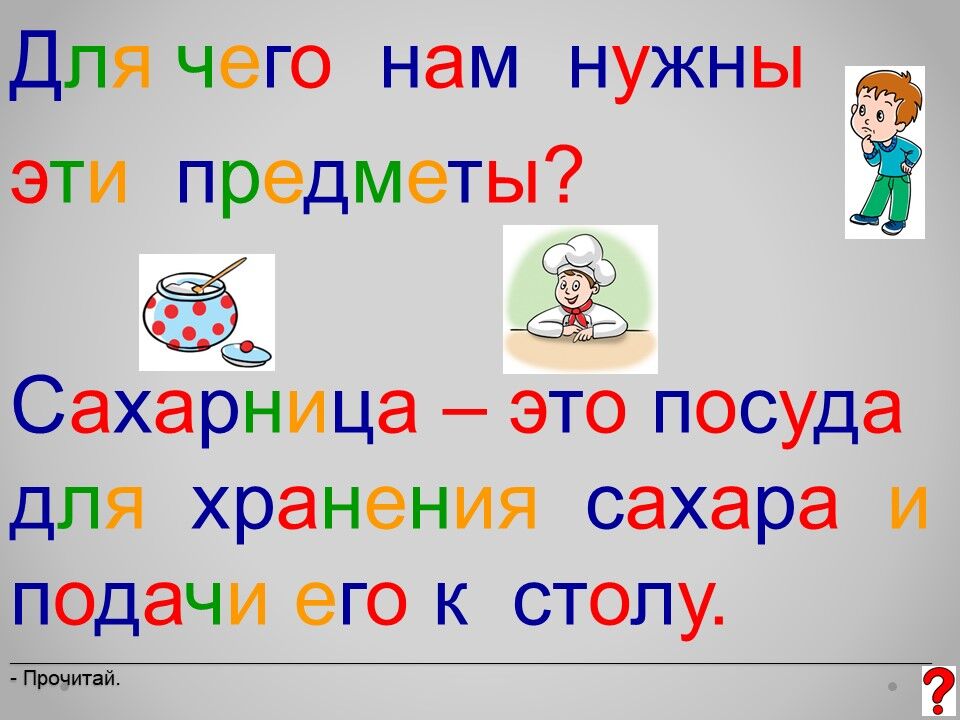 Для чего нам нужны эти предметы?

Сахарница – это посуда для хранения сахара и подачи его к столу.

- Прочитай.

?